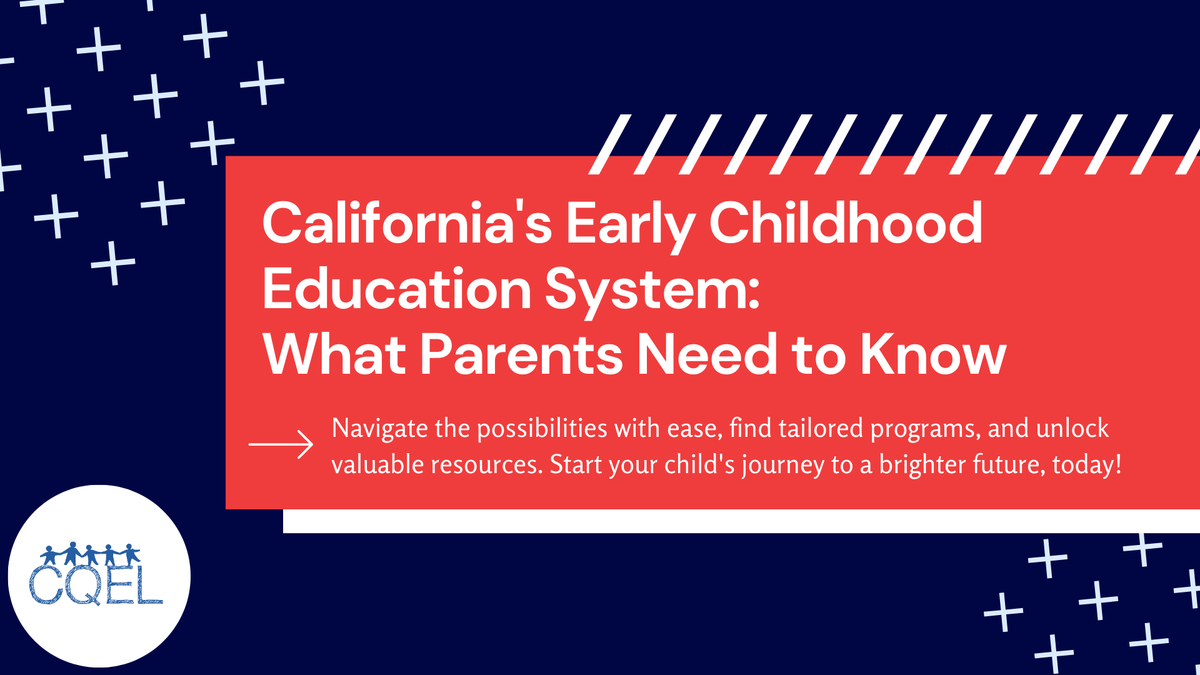 California's Early Childhood Education System: What Parents Need to Know

Navigate the possibilities with ease, find tailored programs, and unlock valuable resources. Start your child's journey to a brighter future, today!

CQEL